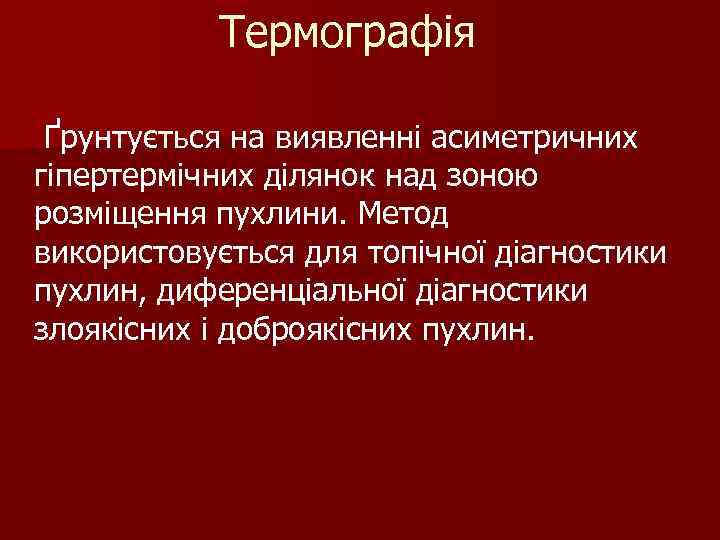 Термографія

Ґрунтується на виявленні асиметричних гіпертермічних ділянок над зоною розміщення пухлини. Метод використовується для топічної діагностики пухлин, диференціальної діагностики злоякісних і доброякісних пухлин.